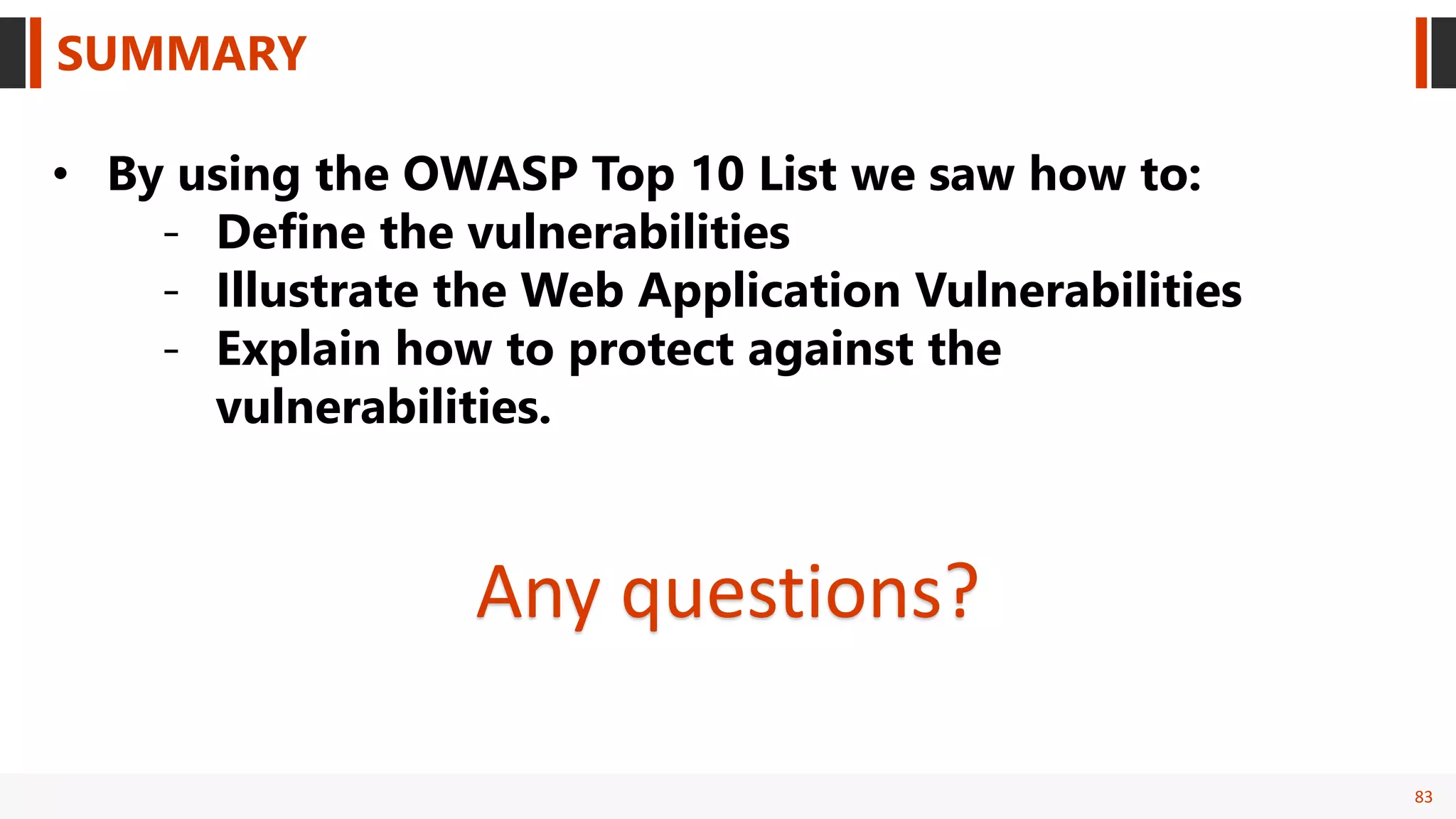 SUMMARY

• By using the OWASP Top 10 List we saw how to:
  - Define the vulnerabilities
  - Illustrate the Web Application Vulnerabilities
  - Explain how to protect against the vulnerabilities.

Any questions?

83